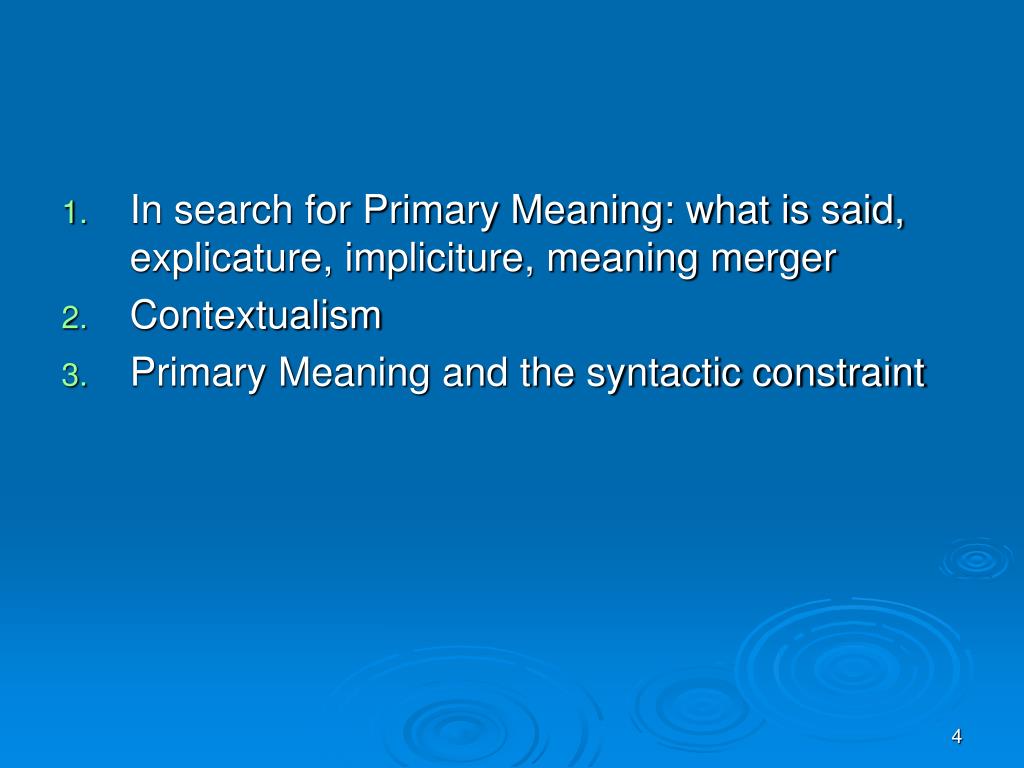 1. In search for Primary Meaning: what is said, explicature, impliciture, meaning merger
2. Contextualism
3. Primary Meaning and the syntactic constraint

4